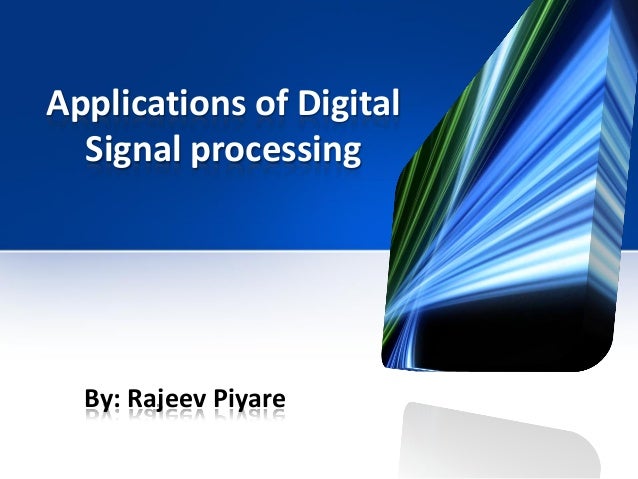 Applications of Digital Signal processing

By: Rajeev Piyare